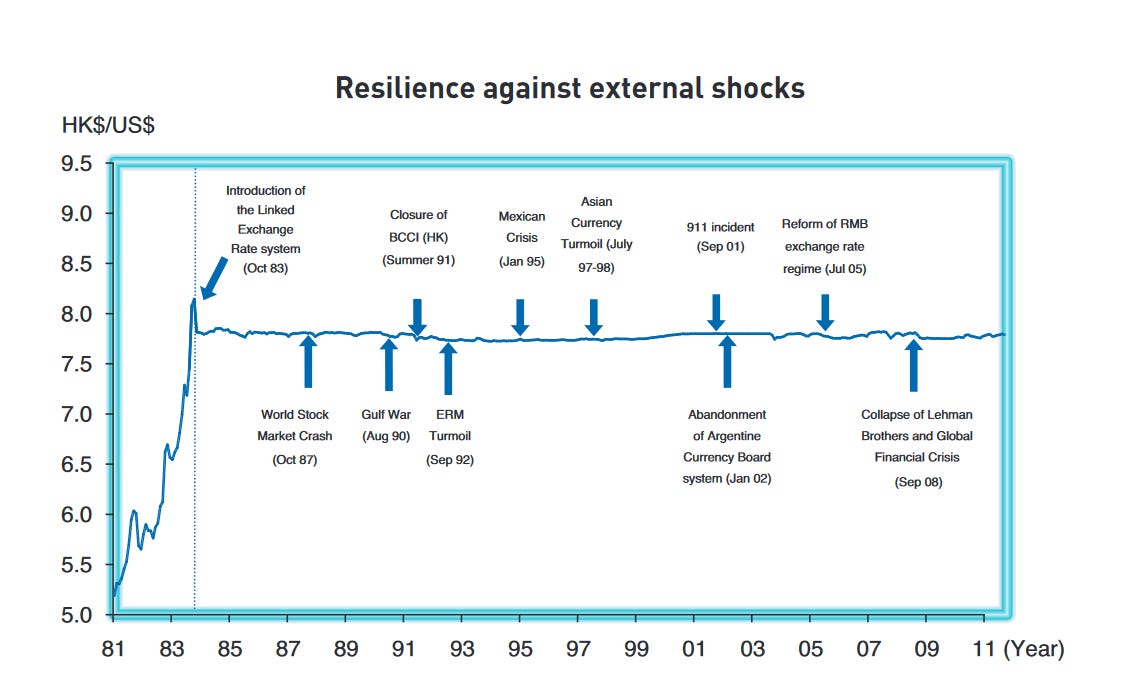 Resilience against external shocks

HK$/US$

9.5
9.0
8.5
8.0
7.5
7.0
6.5
6.0
5.5
5.0

Introduction of the Linked Exchange Rate system (Oct 83)

Closure of BCCI (HK) (Summer 91)

Mexican Crisis (Jan 95)

Asian Currency Turmoil (July 97-98)

911 incident (Sep 01)

Reform of RMB exchange rate regime (Jul 05)

World Stock Market Crash (Oct 87)

Gulf War (Aug 90)

ERM Turmoil (Sep 92)

Abandonment of Argentine Currency Board system (Jan 02)

Collapse of Lehman Brothers and Global Financial Crisis (Sep 08)

81 83 85 87 89 91 93 95 97 99 01 03 05 07 09 11 (Year)